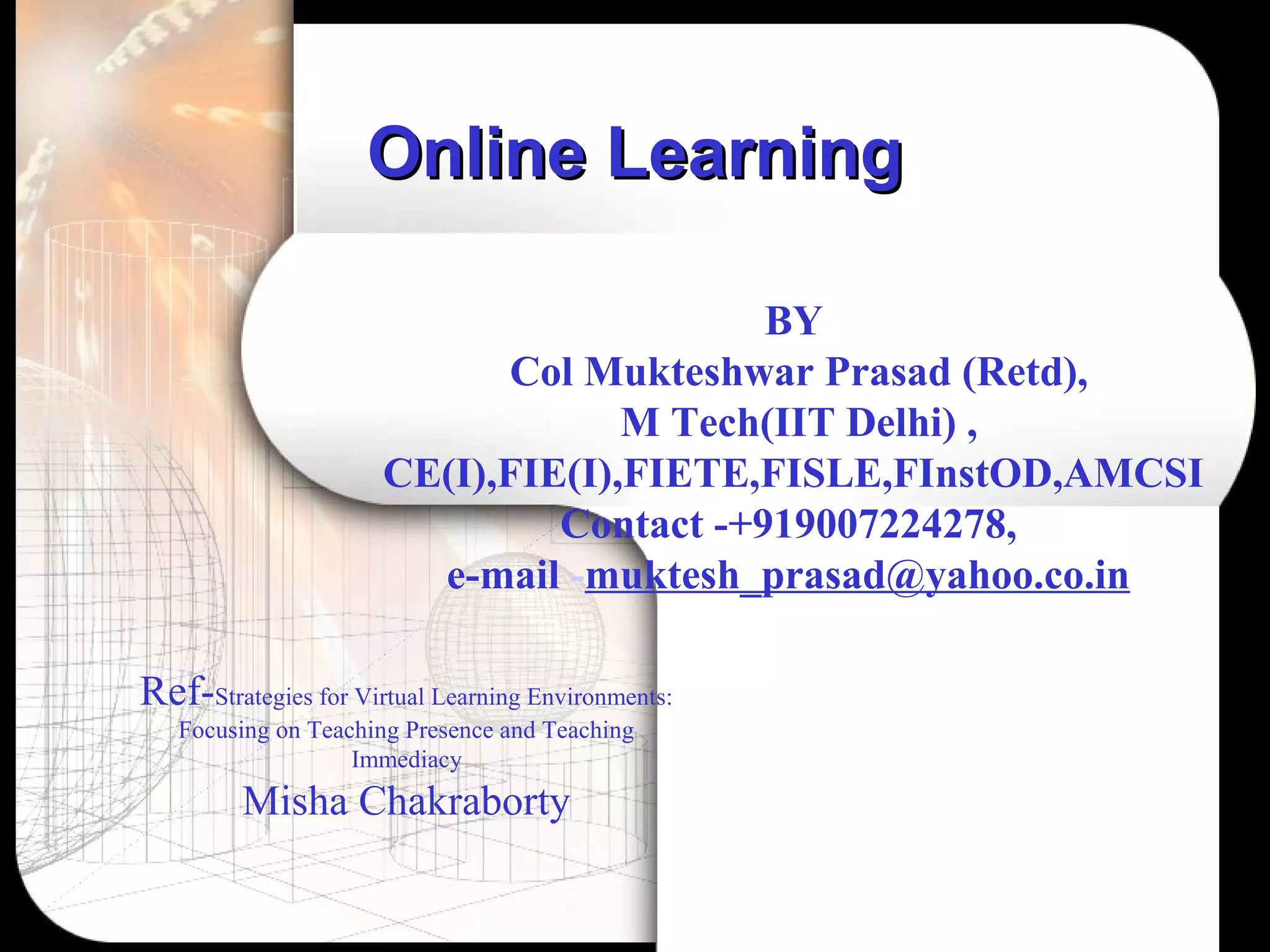 Online Learning

BY
Col Mukteshwar Prasad (Retd),
M Tech(IIT Delhi) ,
CE(I),FIE(I),FIETE,FISLE,FInstOD,AMCSI
Contact -+919007224278,
e-mail -muktesh_prasad@yahoo.co.in

Ref-Strategies for Virtual Learning Environments: Focusing on Teaching Presence and Teaching Immediacy
Misha Chakraborty